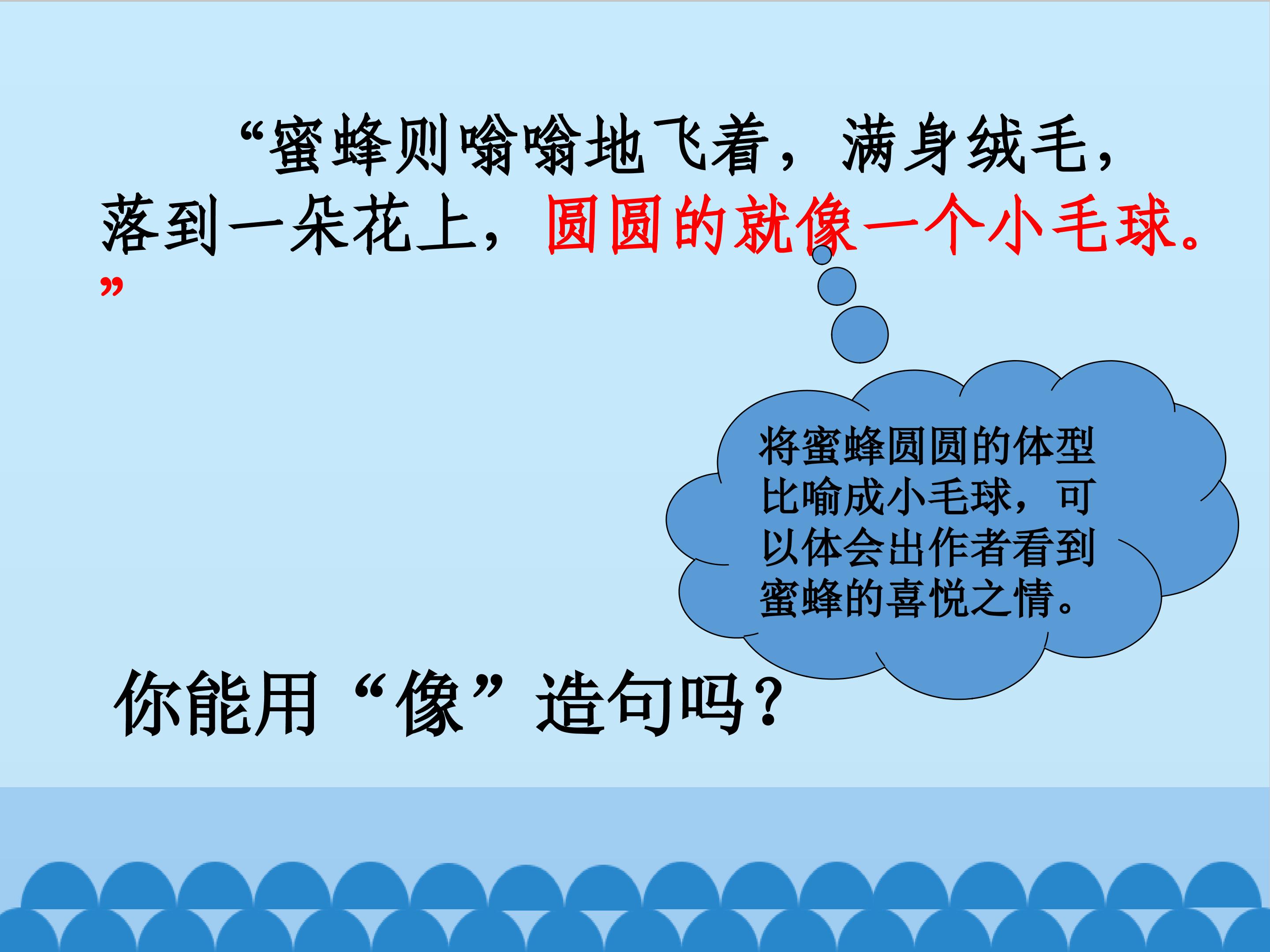 “蜜蜂则嗡嗡地飞着，满身绒毛，落到一朵花上，圆圆的就像一个小毛球。”

将蜜蜂圆圆的体型比喻成小毛球，可以体会出作者看到蜜蜂的喜悦之情。

你能用“像”造句吗？